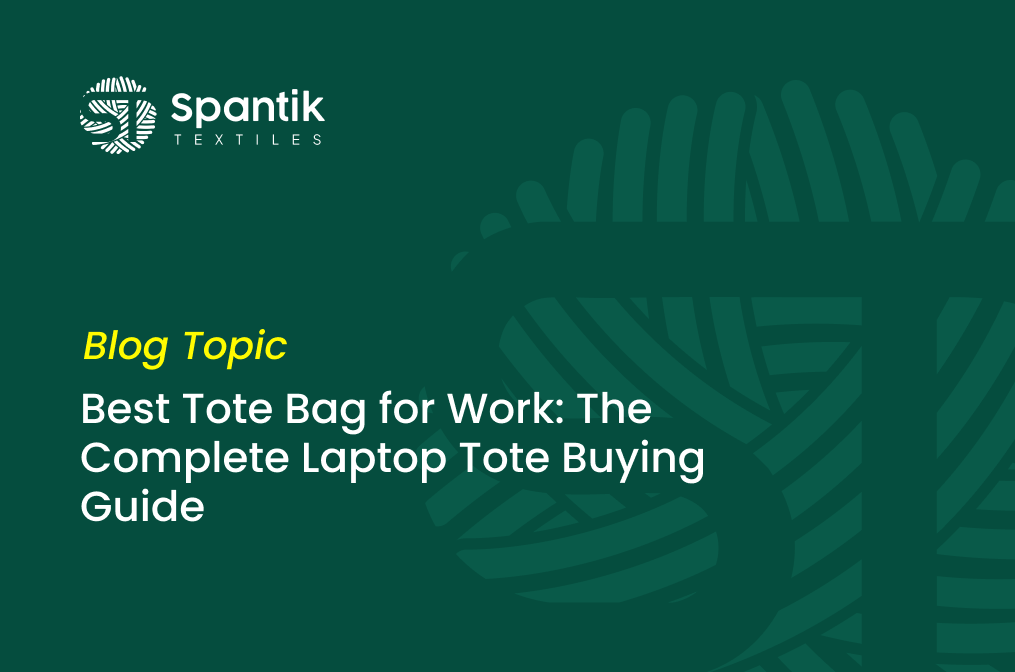 Spantik
TEXTILES

Blog Topic

Best Tote Bag for Work: The Complete Laptop Tote Buying Guide